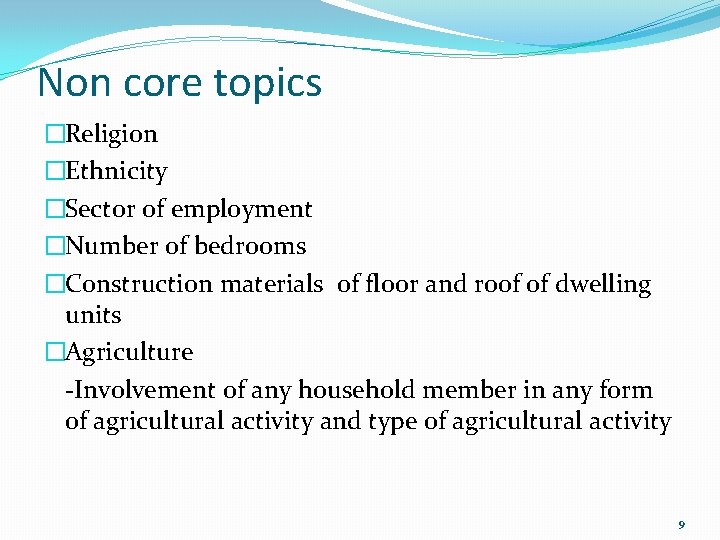 Non core topics

□Religion

□Ethnicity

□Sector of employment

□Number of bedrooms

□Construction materials of floor and roof of dwelling units

□Agriculture

-Involvement of any household member in any form of agricultural activity and type of agricultural activity

9